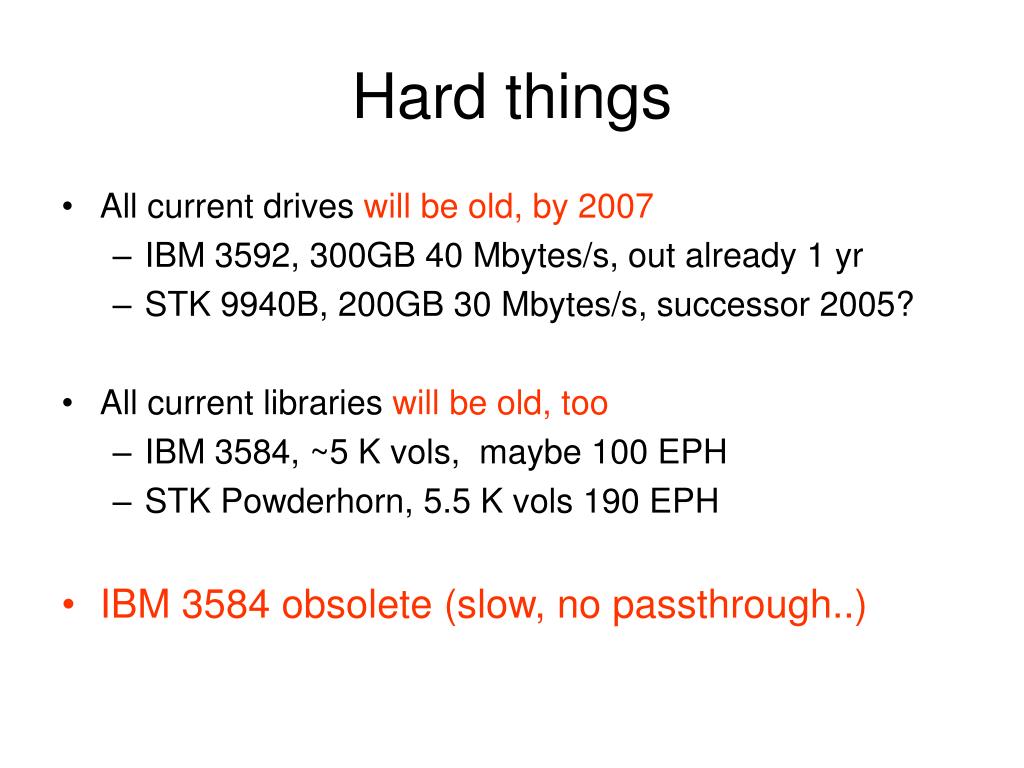 Hard things

• All current drives will be old, by 2007
– IBM 3592, 300GB 40 Mbytes/s, out already 1 yr
– STK 9940B, 200GB 30 Mbytes/s, successor 2005?

• All current libraries will be old, too
– IBM 3584, ~5 K vols, maybe 100 EPH
– STK Powderhorn, 5.5 K vols 190 EPH

• IBM 3584 obsolete (slow, no passthrough..)